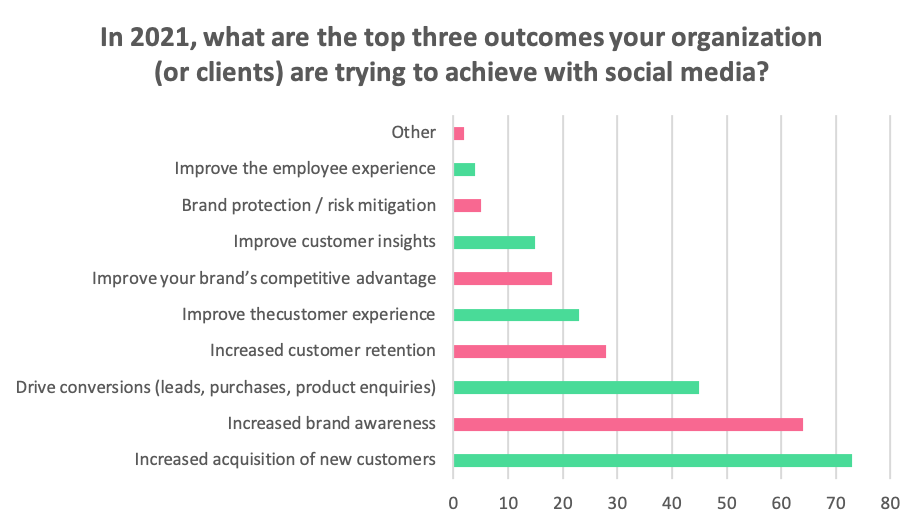 In 2021, what are the top three outcomes your organization (or clients) are trying to achieve with social media?

Other
Improve the employee experience
Brand protection / risk mitigation
Improve customer insights
Improve your brand's competitive advantage
Improve thecustomer experience
Increased customer retention
Drive conversions (leads, purchases, product enquiries)
Increased brand awareness
Increased acquisition of new customers

0 10 20 30 40 50 60 70 80